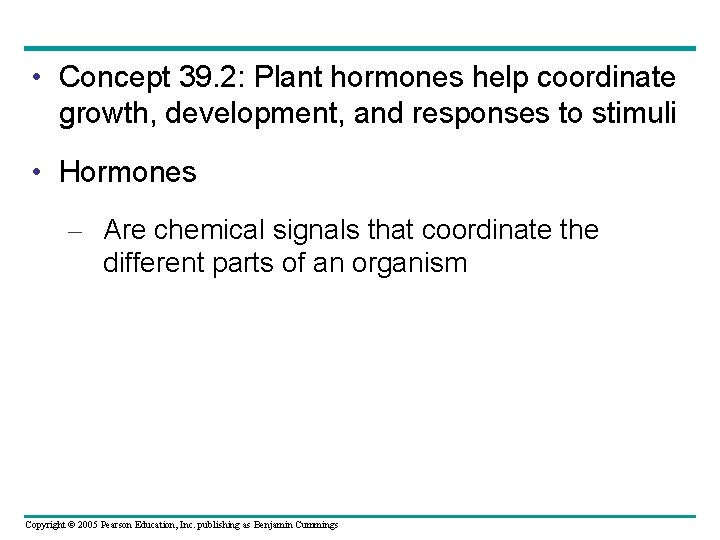 • Concept 39.2: Plant hormones help coordinate growth, development, and responses to stimuli

• Hormones

– Are chemical signals that coordinate the different parts of an organism

Copyright © 2005 Pearson Education, Inc. publishing as Benjamin Cummings